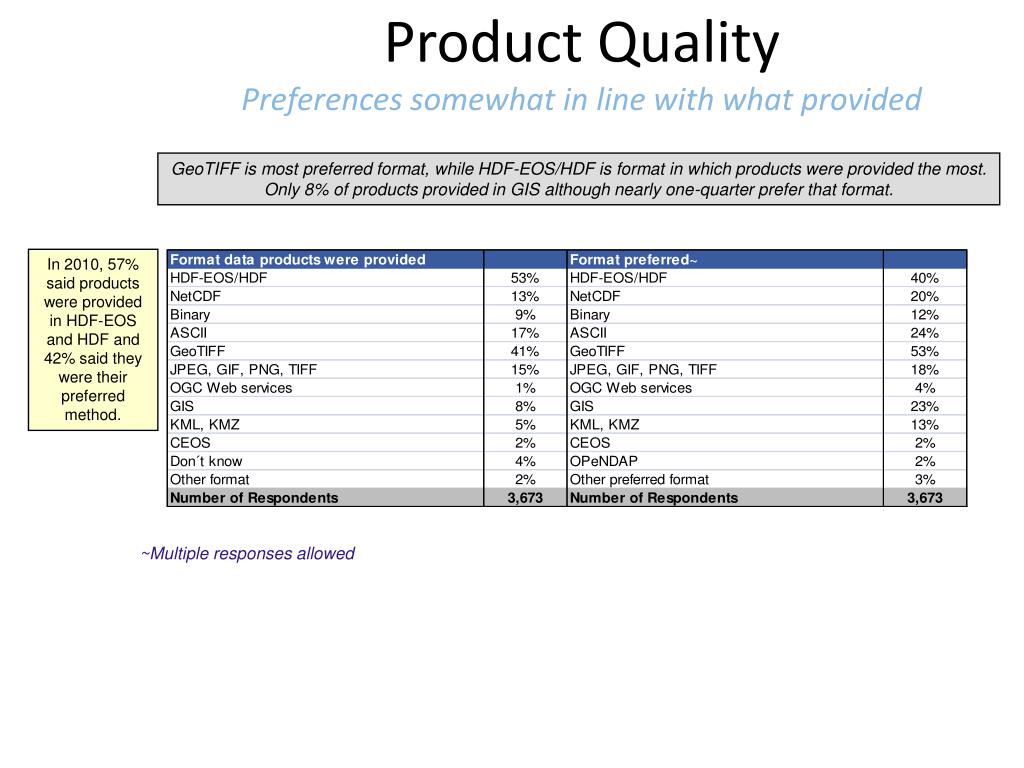 Product Quality

Preferences somewhat in line with what provided

GeoTIFF is most preferred format, while HDF-EOS/HDF is format in which products were provided the most. Only 8% of products provided in GIS although nearly one-quarter prefer that format.

In 2010, 57% said products were provided in HDF-EOS and HDF and 42% said they were their preferred method.

| Format data products were provided | | Format preferred~ | |
|---|---|---|---|
| HDF-EOS/HDF | 53% | HDF-EOS/HDF | 40% |
| NetCDF | 13% | NetCDF | 20% |
| Binary | 9% | Binary | 12% |
| ASCII | 17% | ASCII | 24% |
| GeoTIFF | 41% | GeoTIFF | 53% |
| JPEG, GIF, PNG, TIFF | 15% | JPEG, GIF, PNG, TIFF | 18% |
| OGC Web services | 1% | OGC Web services | 4% |
| GIS | 8% | GIS | 23% |
| KML, KMZ | 5% | KML, KMZ | 13% |
| CEOS | 2% | CEOS | 2% |
| Don´t know | 4% | OPeNDAP | 2% |
| Other format | 2% | Other preferred format | 3% |
| Number of Respondents | 3,673 | Number of Respondents | 3,673 |

~Multiple responses allowed